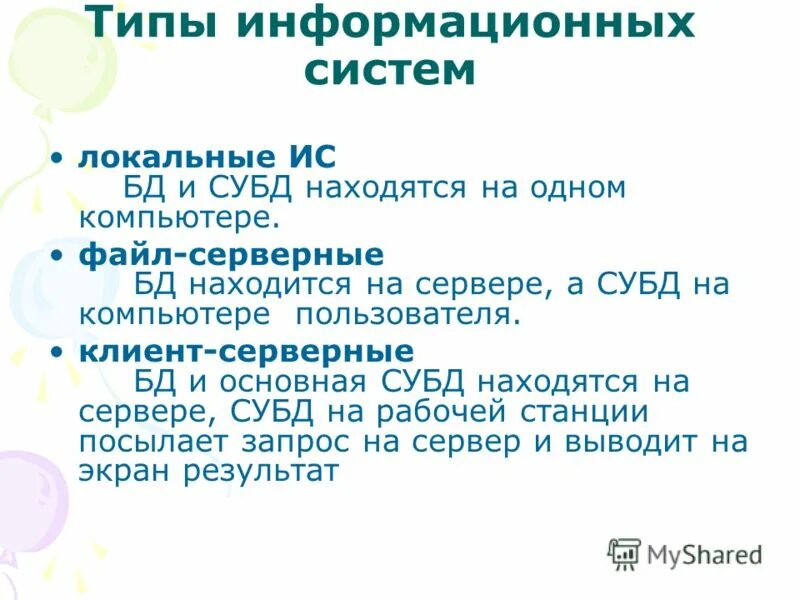 Типы информационных систем

• локальные ИС
БД и СУБД находятся на одном компьютере.

• файл-серверные
БД находится на сервере, а СУБД на компьютере пользователя.

• клиент-серверные
БД и основная СУБД находятся на сервере, СУБД на рабочей станции посылает запрос на сервер и выводит на экран результат

MyShared